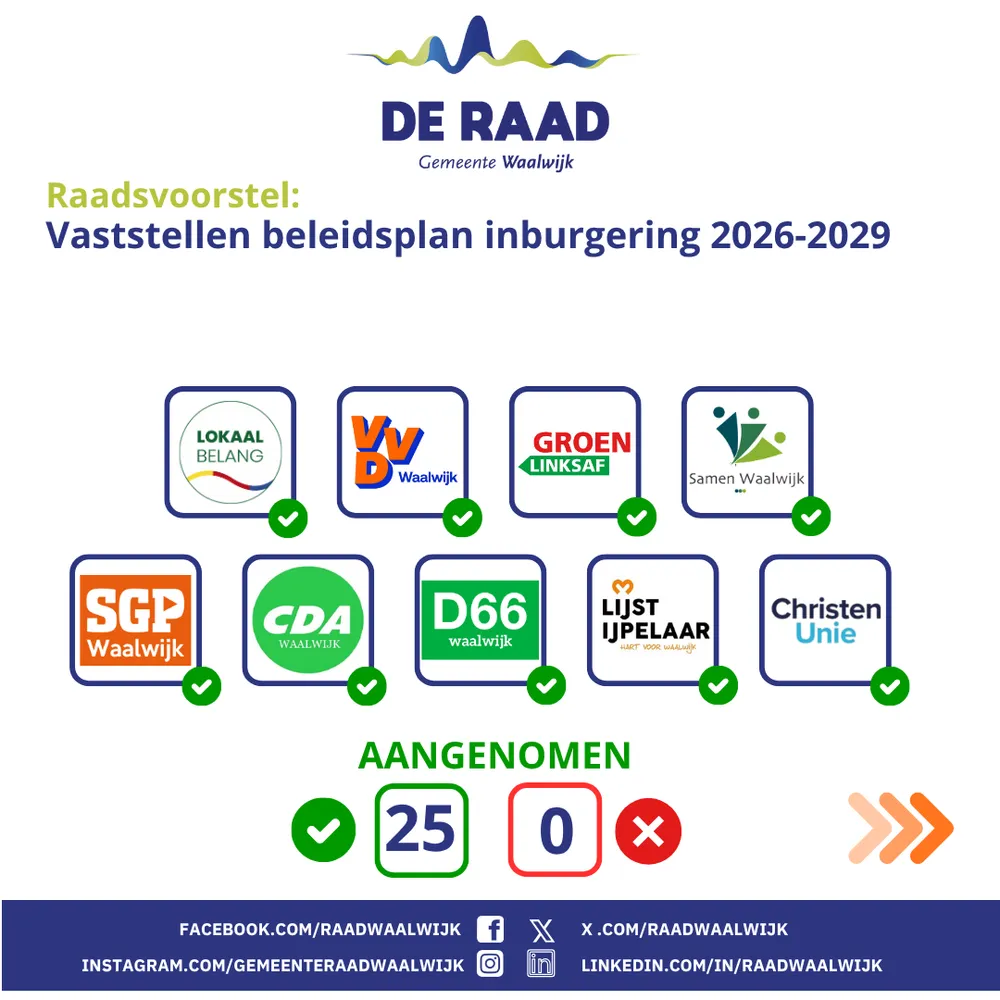 DE RAAD
Gemeente Waalwijk

Raadsvoorstel:
Vaststellen beleidsplan inburgering 2026-2029

LOKAAL BELANG

VVD Waalwijk

GROEN LINKSAF

Samen Waalwijk

SGP Waalwijk

CDA WAALWIJK

D66 waalwijk

LIJST IJPELAAR HART VOOR WAALWIJK

Christen Unie

AANGENOMEN

25

0

FACEBOOK.COM/RAADWAALWIJK
X .COM/RAADWAALWIJK
INSTAGRAM.COM/GEMEENTERAADWAALWIJK
LINKEDIN.COM/IN/RAADWAALWIJK